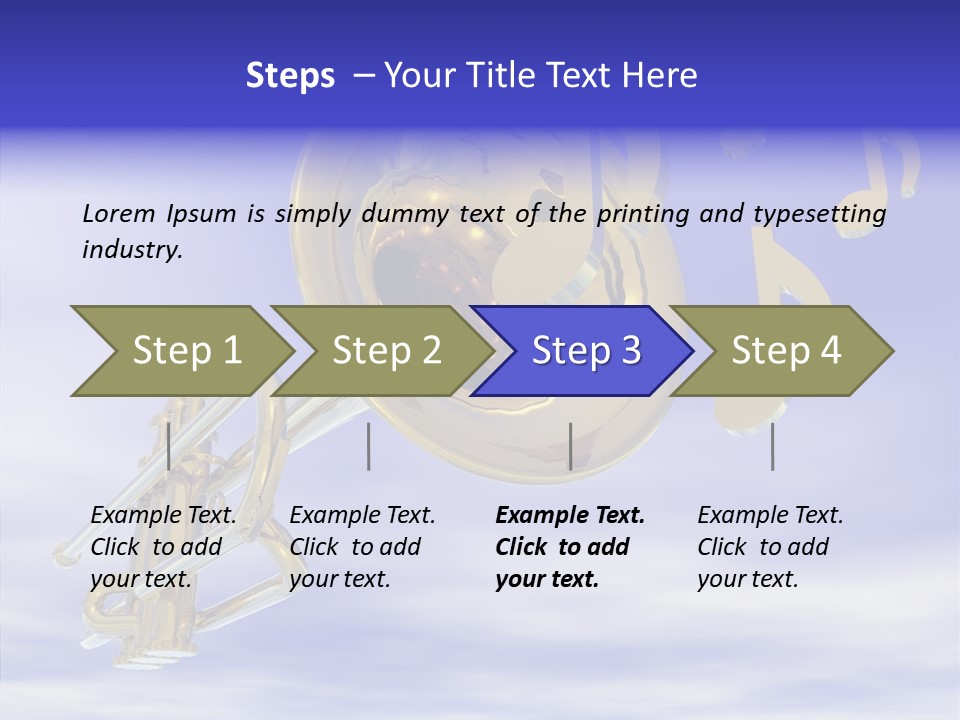 Steps – Your Title Text Here

Lorem Ipsum is simply dummy text of the printing and typesetting industry.

Step 1

Step 2

Step 3

Step 4

Example Text. Click to add your text.

Example Text. Click to add your text.

Example Text. Click to add your text.

Example Text. Click to add your text.